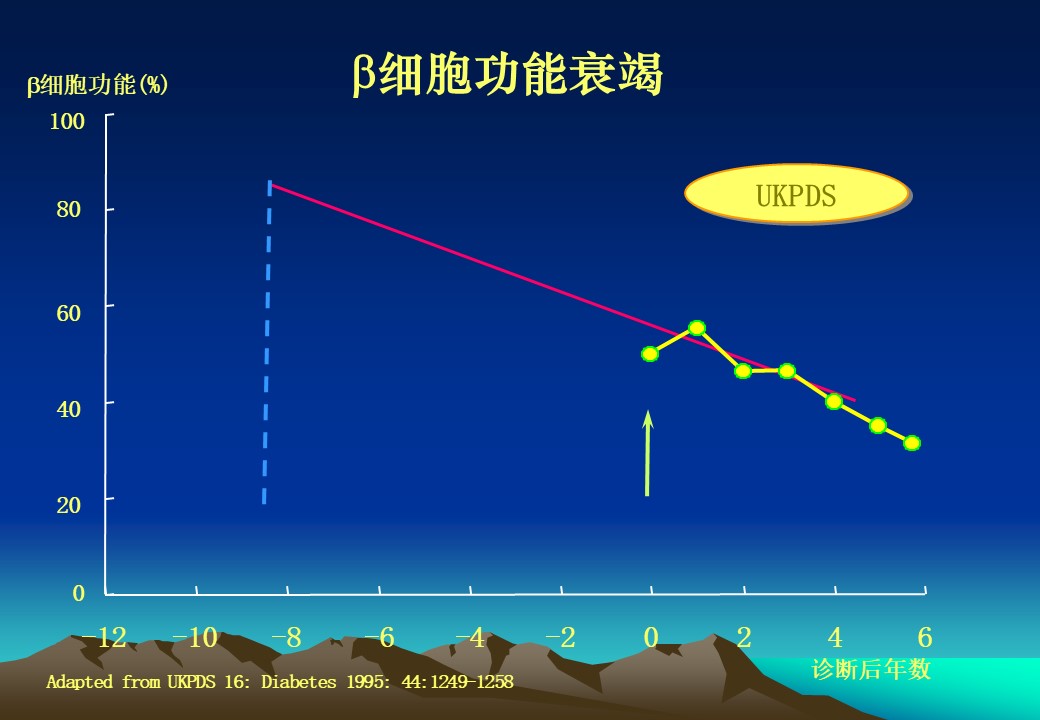 β细胞功能衰竭

β细胞功能(%)

100
80
60
40
20
0

UKPDS

-12 -10 -8 -6 -4 -2 0 2 4 6

诊断后年数

Adapted from UKPDS 16: Diabetes 1995: 44:1249-1258